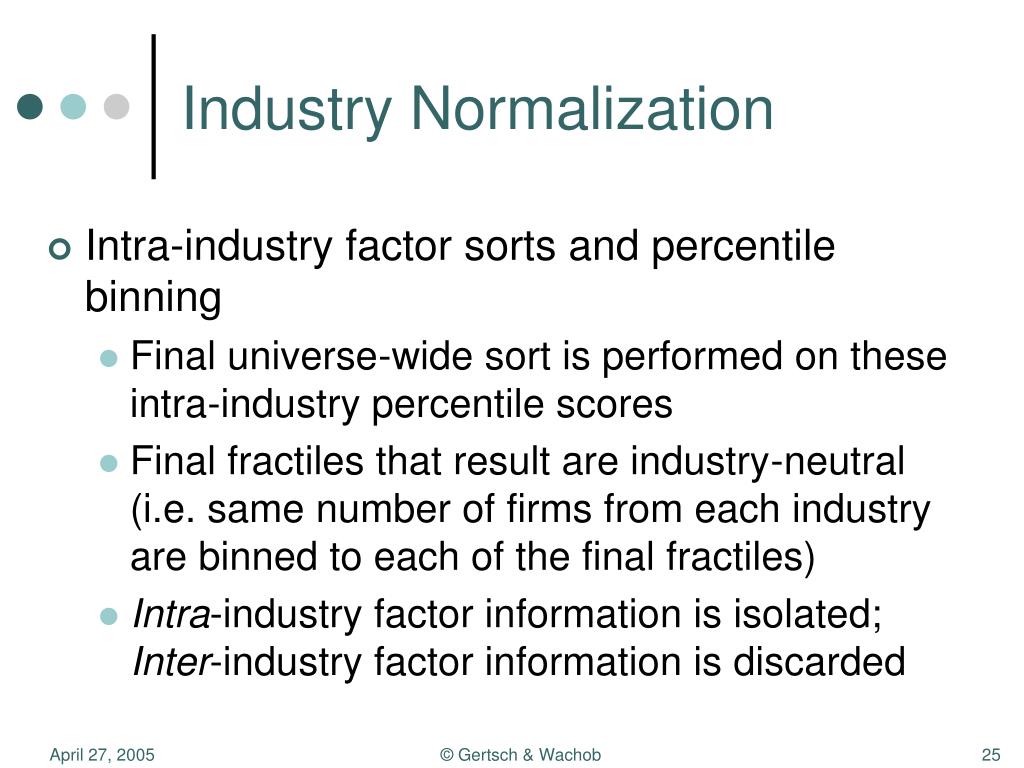 Industry Normalization

Intra-industry factor sorts and percentile binning

Final universe-wide sort is performed on these intra-industry percentile scores

Final fractiles that result are industry-neutral (i.e. same number of firms from each industry are binned to each of the final fractiles)

Intra-industry factor information is isolated; Inter-industry factor information is discarded

April 27, 2005

© Gertsch & Wachob

25